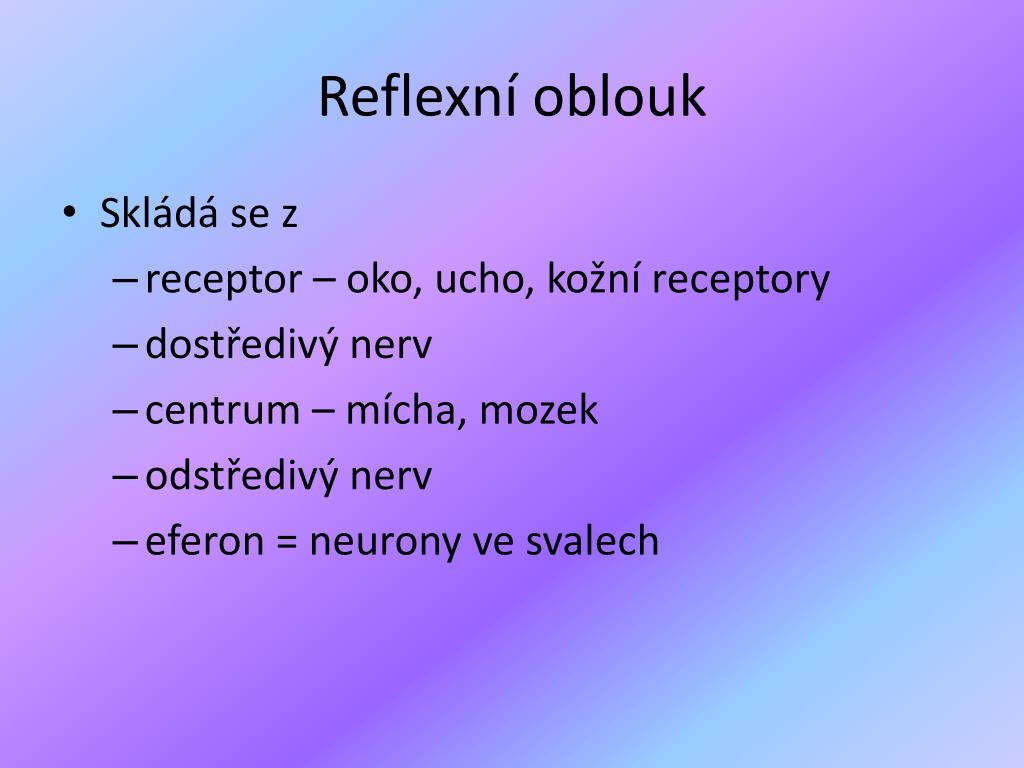 Reflexní oblouk

• Skládá se z
– receptor – oko, ucho, kožní receptory
– dostředivý nerv
– centrum – mícha, mozek
– odstředivý nerv
– eferon = neurony ve svalech